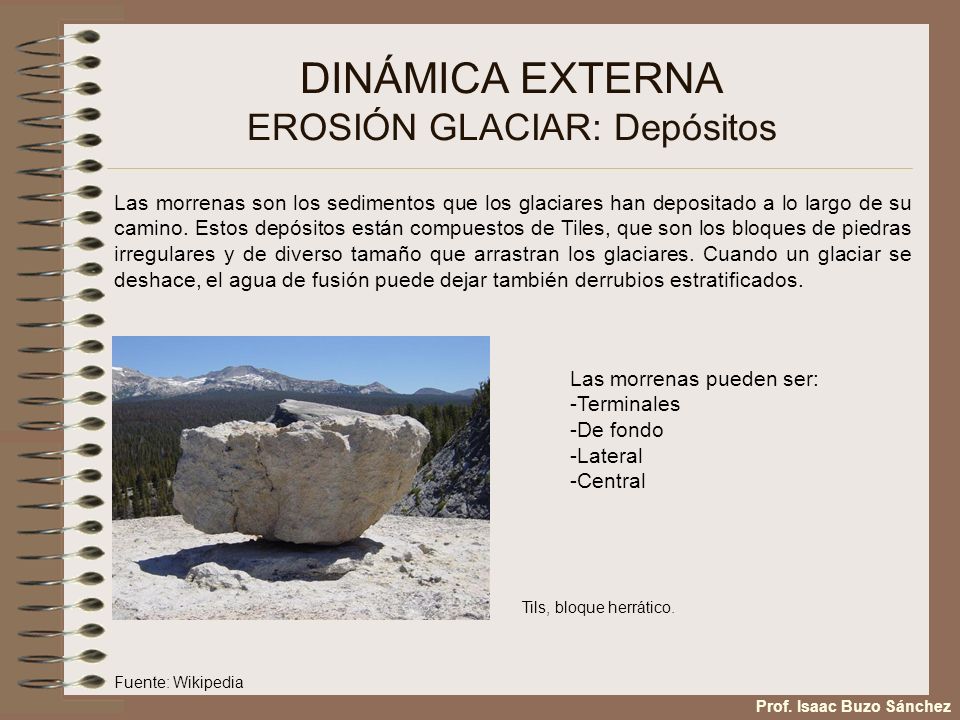 DINÁMICA EXTERNA
EROSIÓN GLACIAR: Depósitos

Las morrenas son los sedimentos que los glaciares han depositado a lo largo de su camino. Estos depósitos están compuestos de Tiles, que son los bloques de piedras irregulares y de diverso tamaño que arrastran los glaciares. Cuando un glaciar se deshace, el agua de fusión puede dejar también derrubios estratificados.

Las morrenas pueden ser:
-Terminales
-De fondo
-Lateral
-Central

Tils, bloque herrático.

Fuente: Wikipedia

Prof. Isaac Buzo Sánchez